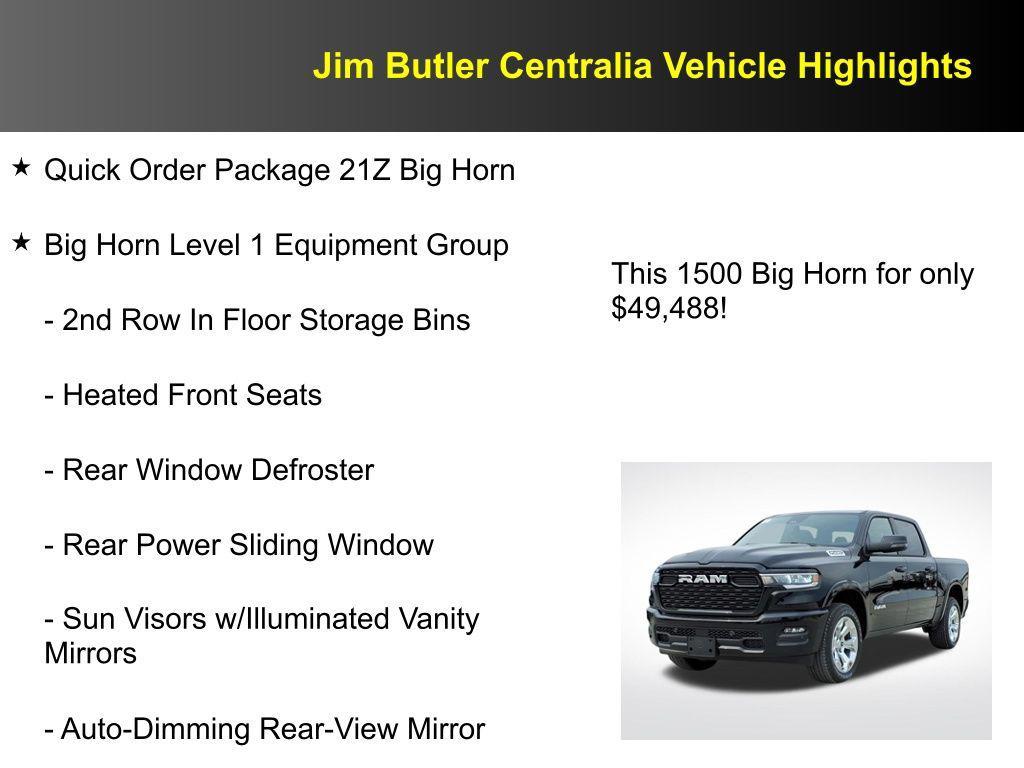 Jim Butler Centralia Vehicle Highlights

★ Quick Order Package 21Z Big Horn

★ Big Horn Level 1 Equipment Group

- 2nd Row In Floor Storage Bins

- Heated Front Seats

- Rear Window Defroster

- Rear Power Sliding Window

- Sun Visors w/Illuminated Vanity Mirrors

- Auto-Dimming Rear-View Mirror

This 1500 Big Horn for only $49,488!

RAM